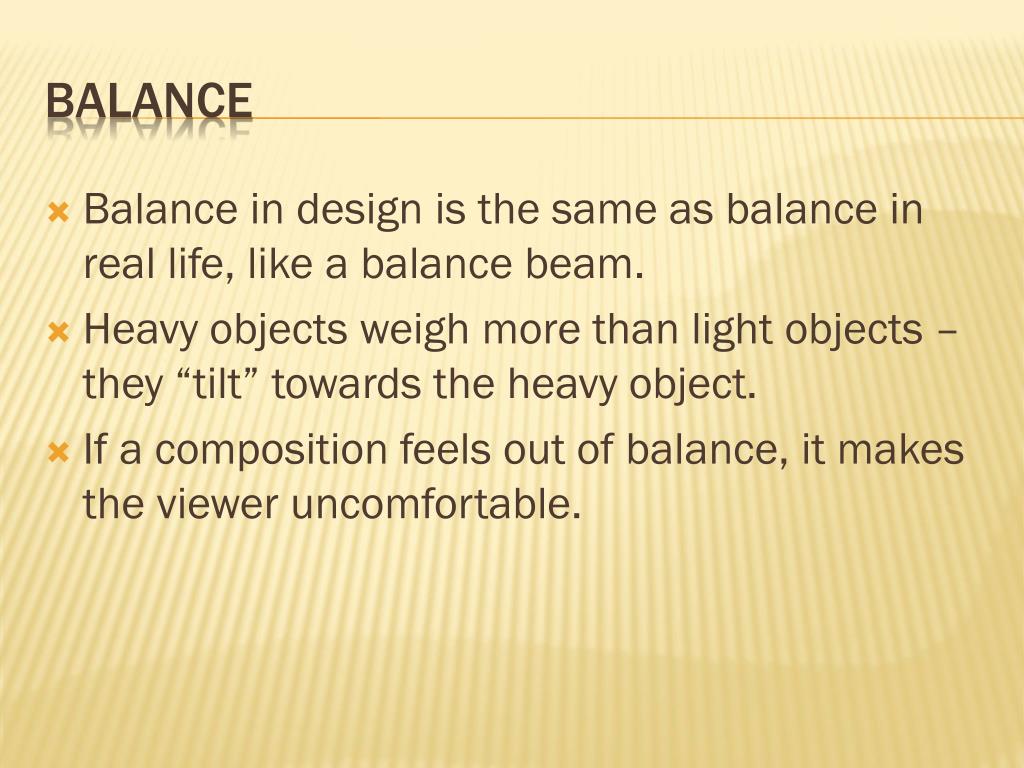 BALANCE

Balance in design is the same as balance in real life, like a balance beam.

Heavy objects weigh more than light objects – they “tilt” towards the heavy object.

If a composition feels out of balance, it makes the viewer uncomfortable.